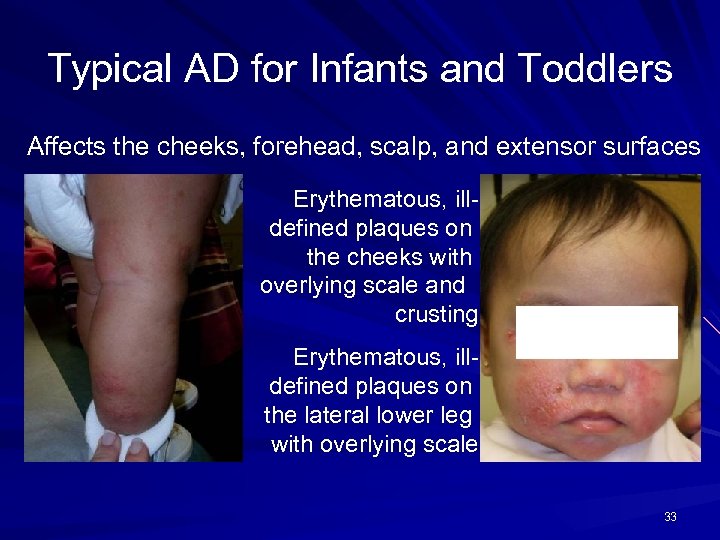 Typical AD for Infants and Toddlers

Affects the cheeks, forehead, scalp, and extensor surfaces

Erythematous, ill-defined plaques on the cheeks with overlying scale and crusting

Erythematous, ill-defined plaques on the lateral lower leg with overlying scale

33